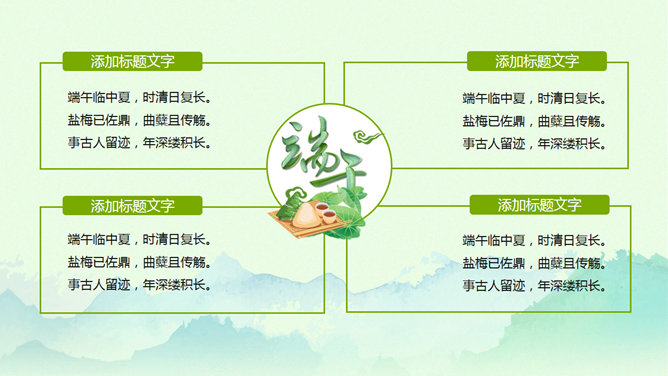 添加标题文字

端午临中夏，时清日复长。
盐梅已佐鼎，曲糵且传觞。
事古人留迹，年深缕积长。

添加标题文字

端午临中夏，时清日复长。
盐梅已佐鼎，曲糵且传觞。
事古人留迹，年深缕积长。

端午

添加标题文字

端午临中夏，时清日复长。
盐梅已佐鼎，曲糵且传觞。
事古人留迹，年深缕积长。

添加标题文字

端午临中夏，时清日复长。
盐梅已佐鼎，曲糵且传觞。
事古人留迹，年深缕积长。